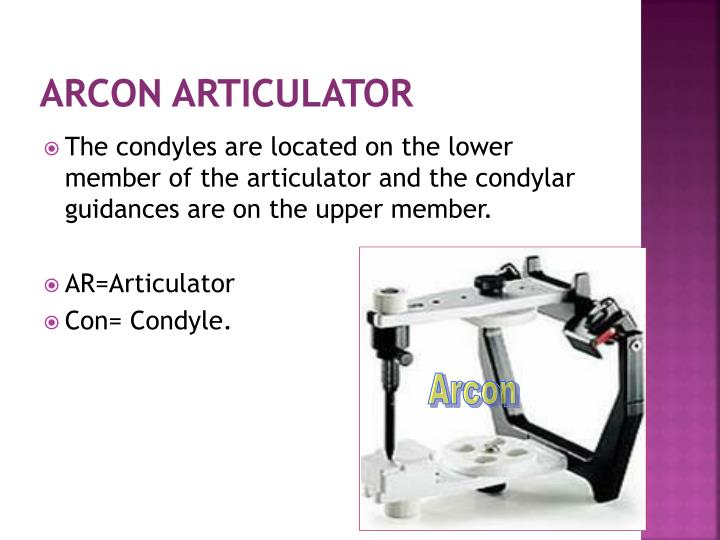 ARCON ARTICULATOR

The condyles are located on the lower member of the articulator and the condylar guidances are on the upper member.

AR=Articulator
Con= Condyle.

Arcon